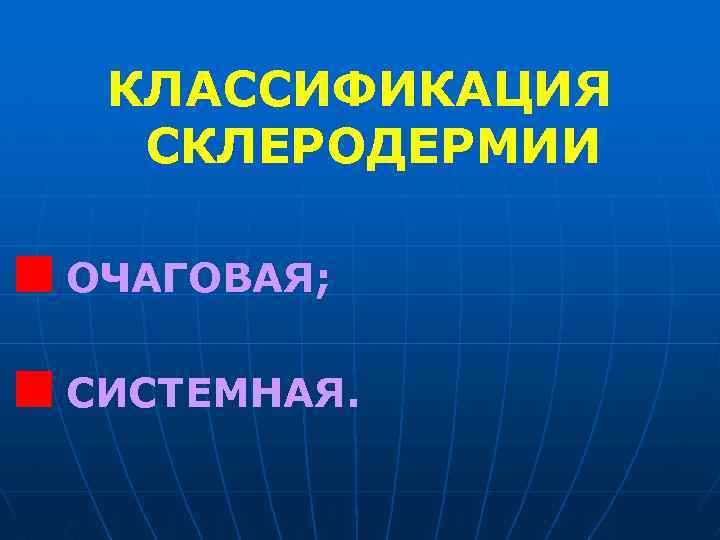 КЛАССИФИКАЦИЯ СКЛЕРОДЕРМИИ

ОЧАГОВАЯ;

СИСТЕМНАЯ.